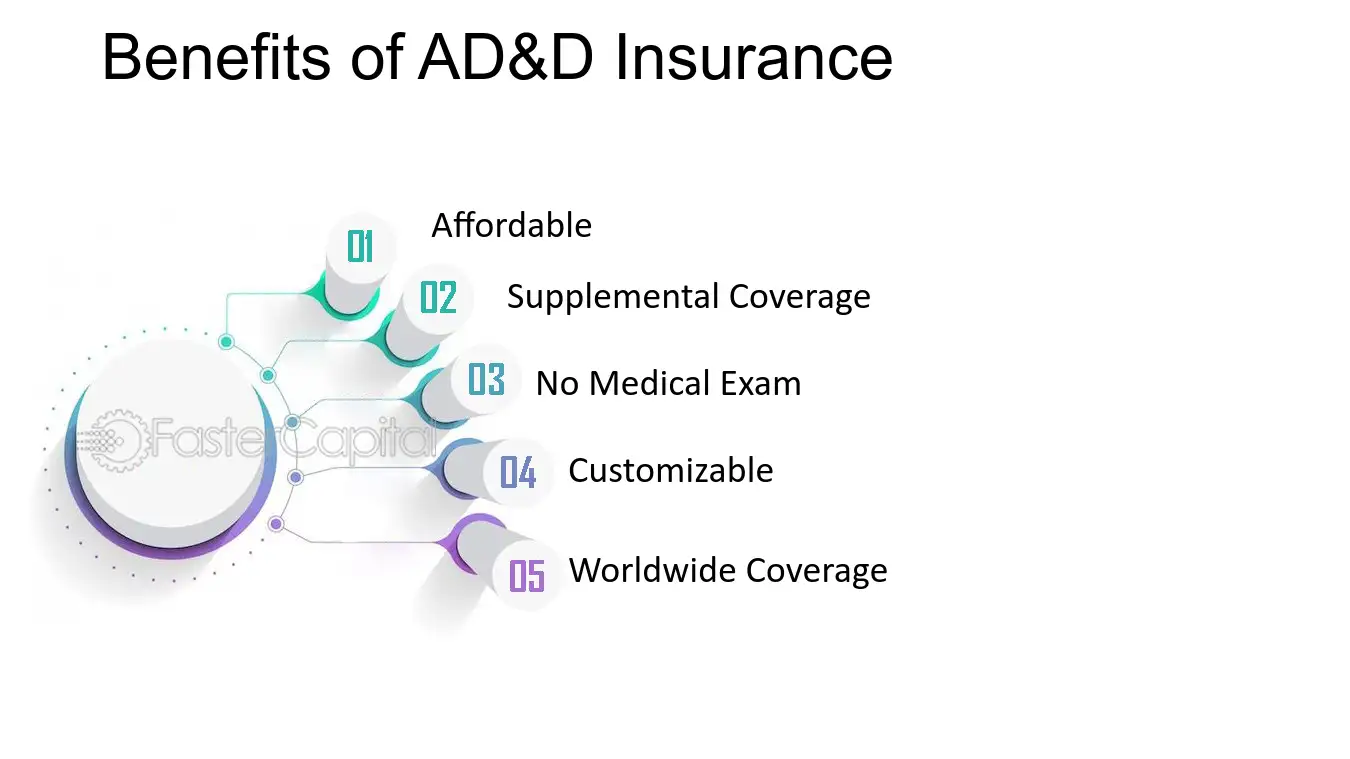 Benefits of AD&D Insurance

01 Affordable

02 Supplemental Coverage

03 No Medical Exam

04 Customizable

05 Worldwide Coverage

FasterCapital